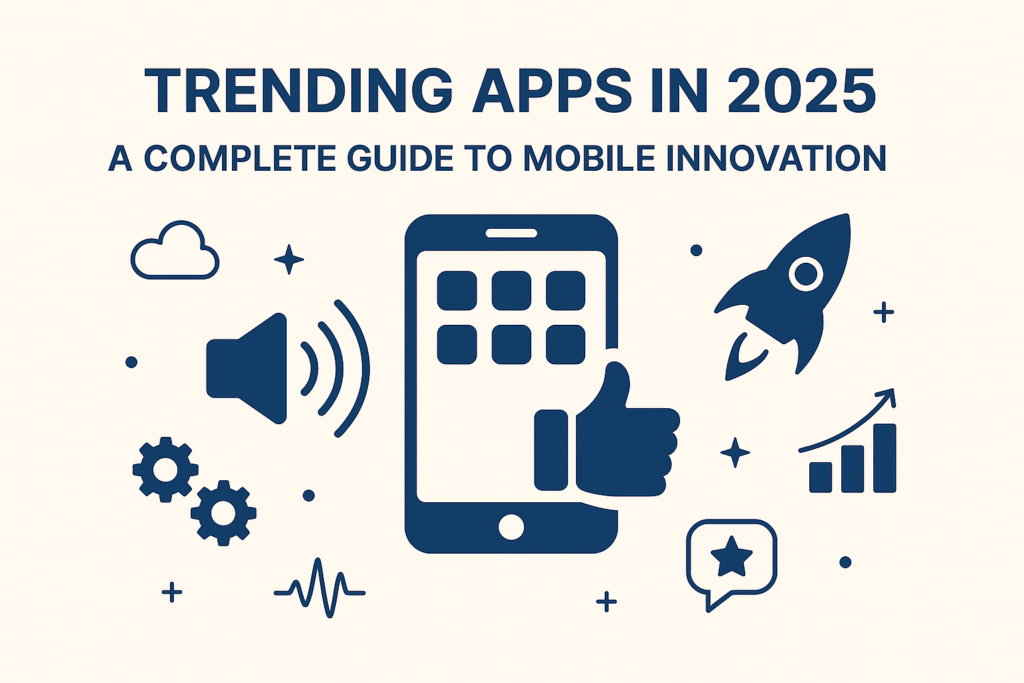 TRENDING APPS IN 2025
A COMPLETE GUIDE TO MOBILE INNOVATION